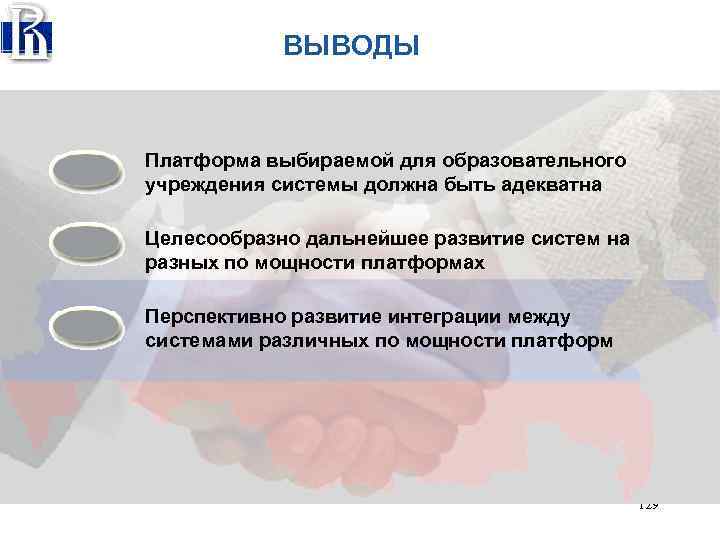 ВЫВОДЫ

Платформа выбираемой для образовательного учреждения системы должна быть адекватна

Целесообразно дальнейшее развитие систем на разных по мощности платформах

Перспективно развитие интеграции между системами различных по мощности платформ

129